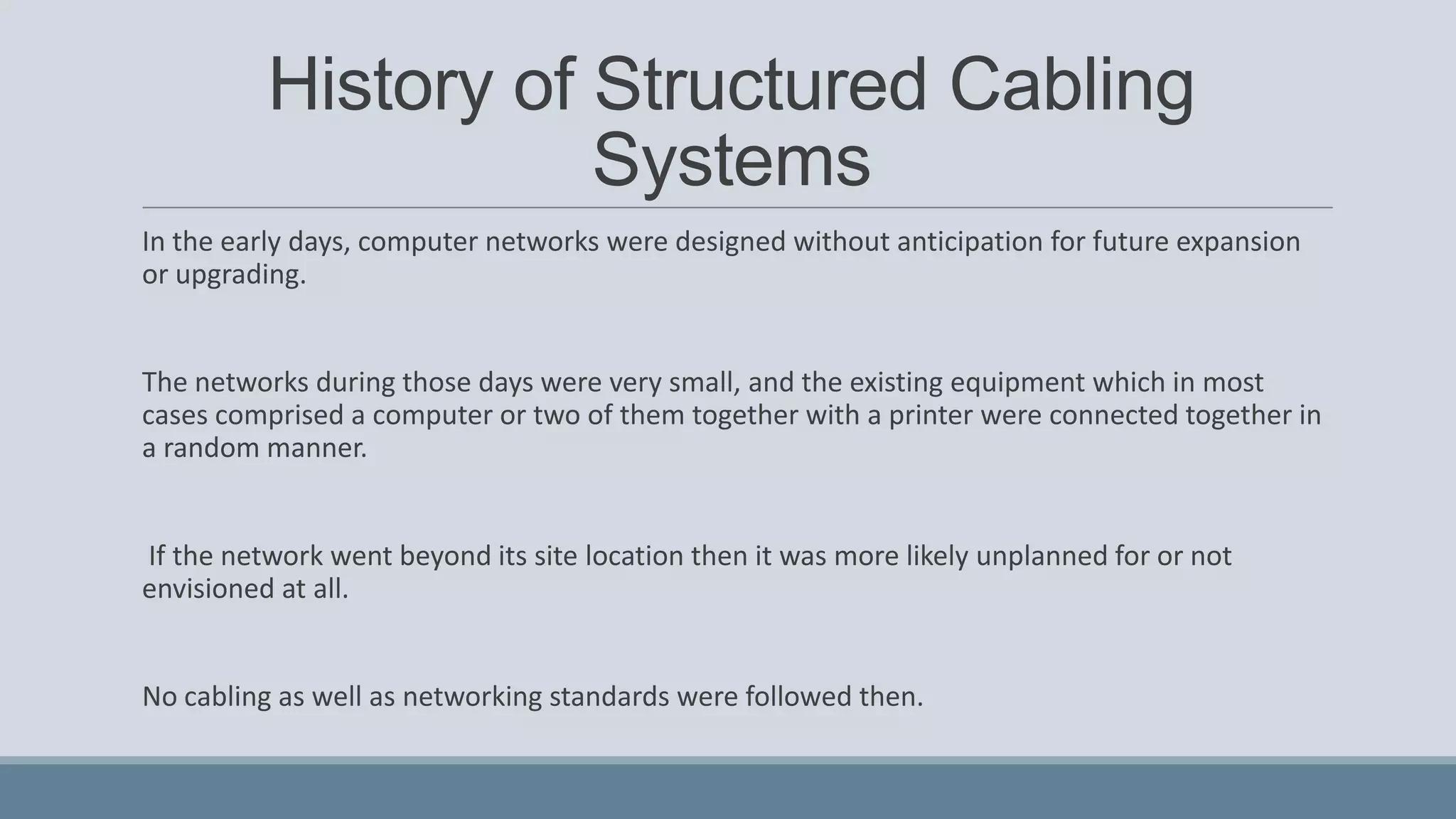 History of Structured Cabling Systems

In the early days, computer networks were designed without anticipation for future expansion or upgrading.

The networks during those days were very small, and the existing equipment which in most cases comprised a computer or two of them together with a printer were connected together in a random manner.

If the network went beyond its site location then it was more likely unplanned for or not envisioned at all.

No cabling as well as networking standards were followed then.